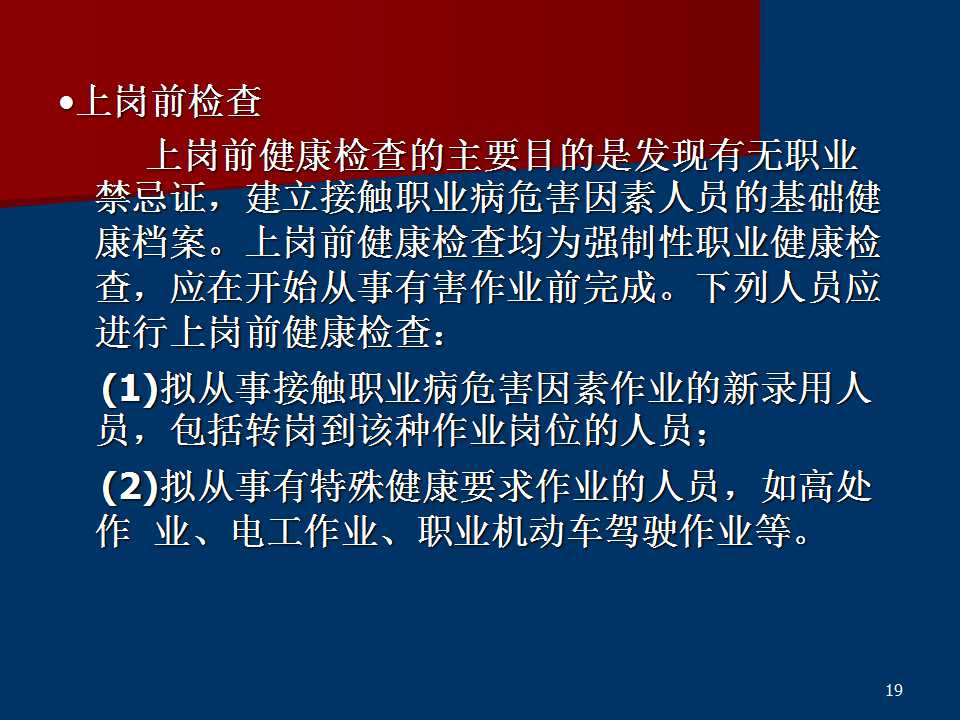 •上岗前检查

上岗前健康检查的主要目的是发现有无职业禁忌证，建立接触职业病危害因素人员的基础健康档案。上岗前健康检查均为强制性职业健康检查，应在开始从事有害作业前完成。下列人员应进行上岗前健康检查：

(1)拟从事接触职业病危害因素作业的新录用人员，包括转岗到该种作业岗位的人员；

(2)拟从事有特殊健康要求作业的人员，如高处作 业、电工作业、职业机动车驾驶作业等。

19